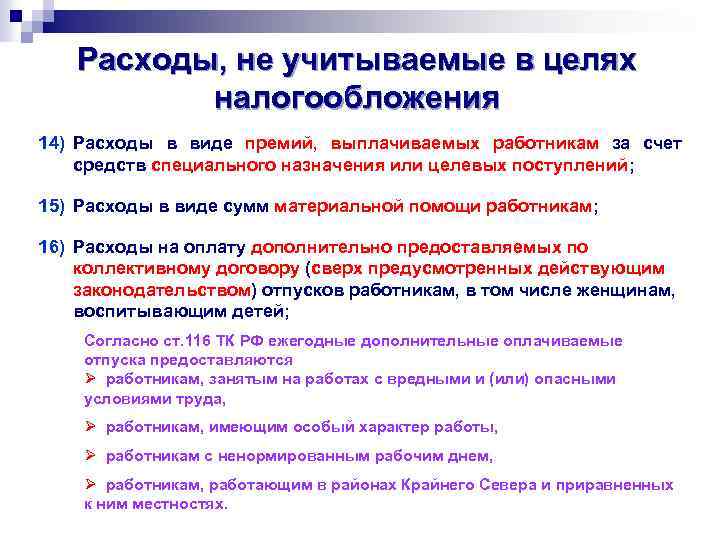 Расходы, не учитываемые в целях налогообложения

14) Расходы в виде премий, выплачиваемых работникам за счет средств специального назначения или целевых поступлений;

15) Расходы в виде сумм материальной помощи работникам;

16) Расходы на оплату дополнительно предоставляемых по коллективному договору (сверх предусмотренных действующим законодательством) отпусков работникам, в том числе женщинам, воспитывающим детей;

Согласно ст.116 ТК РФ ежегодные дополнительные оплачиваемые отпуска предоставляются

➢ работникам, занятым на работах с вредными и (или) опасными условиями труда,

➢ работникам, имеющим особый характер работы,

➢ работникам с ненормированным рабочим днем,

➢ работникам, работающим в районах Крайнего Севера и приравненных к ним местностях.